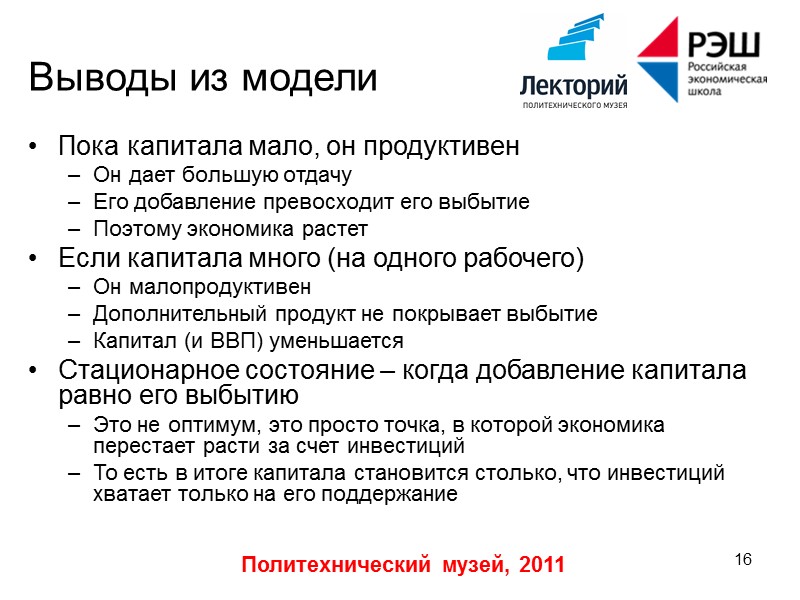 Выводы из модели

Лекторий
ПОЛИТЕХНИЧЕСКОГО МУЗЕЯ

РЭШ
Российская экономическая школа

• Пока капитала мало, он продуктивен
– Он дает большую отдачу
– Его добавление превосходит его выбытие
– Поэтому экономика растет
• Если капитала много (на одного рабочего)
– Он малопродуктивен
– Дополнительный продукт не покрывает выбытие
– Капитал (и ВВП) уменьшается
• Стационарное состояние – когда добавление капитала равно его выбытию
– Это не оптимум, это просто точка, в которой экономика перестает расти за счет инвестиций
– То есть в итоге капитала становится столько, что инвестиций хватает только на его поддержание

Политехнический музей, 2011

16